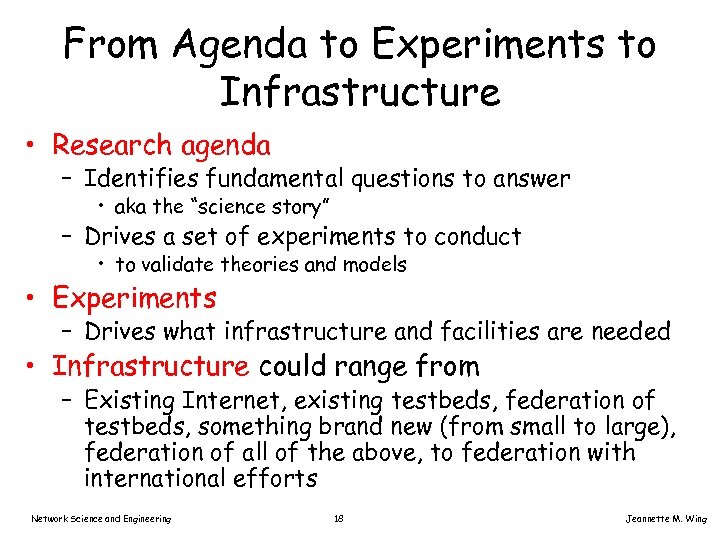 From Agenda to Experiments to Infrastructure

• Research agenda
– Identifies fundamental questions to answer
• aka the "science story"
– Drives a set of experiments to conduct
• to validate theories and models
• Experiments
– Drives what infrastructure and facilities are needed
• Infrastructure could range from
– Existing Internet, existing testbeds, federation of testbeds, something brand new (from small to large), federation of all of the above, to federation with international efforts

Network Science and Engineering
18
Jeannette M. Wing